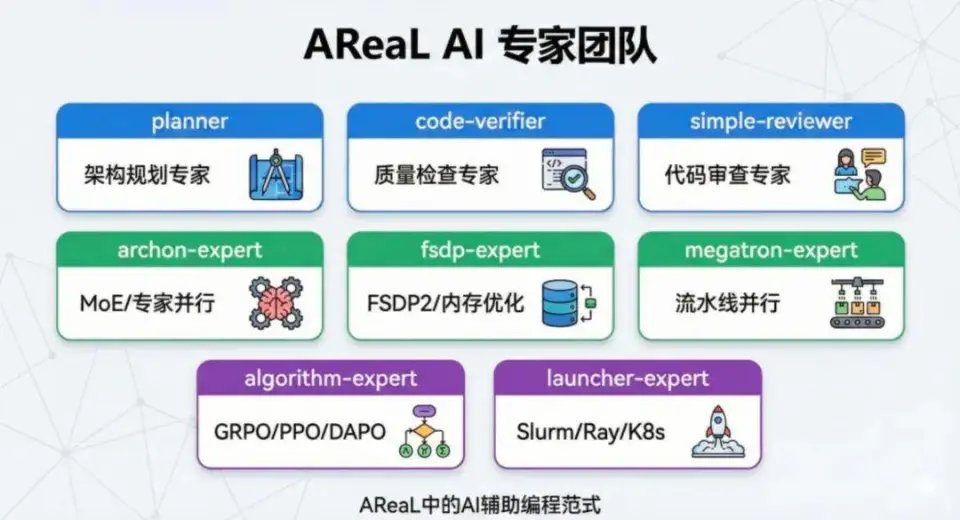 AReaL AI 专家团队

planner
架构规划专家

code-verifier
质量检查专家

simple-reviewer
代码审查专家

archon-expert
MoE/专家并行

fsdp-expert
FSDP2/内存优化

megatron-expert
流水线并行

algorithm-expert
GRPO/PPO/DAPO

launcher-expert
Slurm/Ray/K8s

AReaL中的AI辅助编程范式